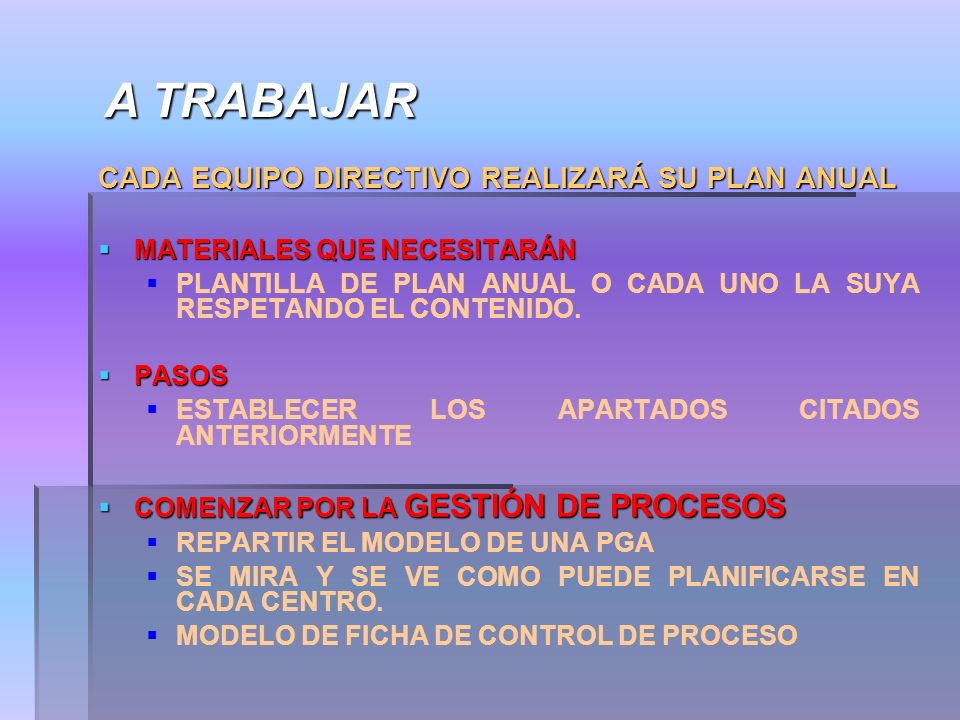 A TRABAJAR

CADA EQUIPO DIRECTIVO REALIZARÁ SU PLAN ANUAL

- MATERIALES QUE NECESITARÁN
  - PLANTILLA DE PLAN ANUAL O CADA UNO LA SUYA RESPETANDO EL CONTENIDO.

- PASOS
  - ESTABLECER LOS APARTADOS CITADOS ANTERIORMENTE

- COMENZAR POR LA GESTIÓN DE PROCESOS
  - REPARTIR EL MODELO DE UNA PGA
  - SE MIRA Y SE VE COMO PUEDE PLANIFICARSE EN CADA CENTRO.
  - MODELO DE FICHA DE CONTROL DE PROCESO